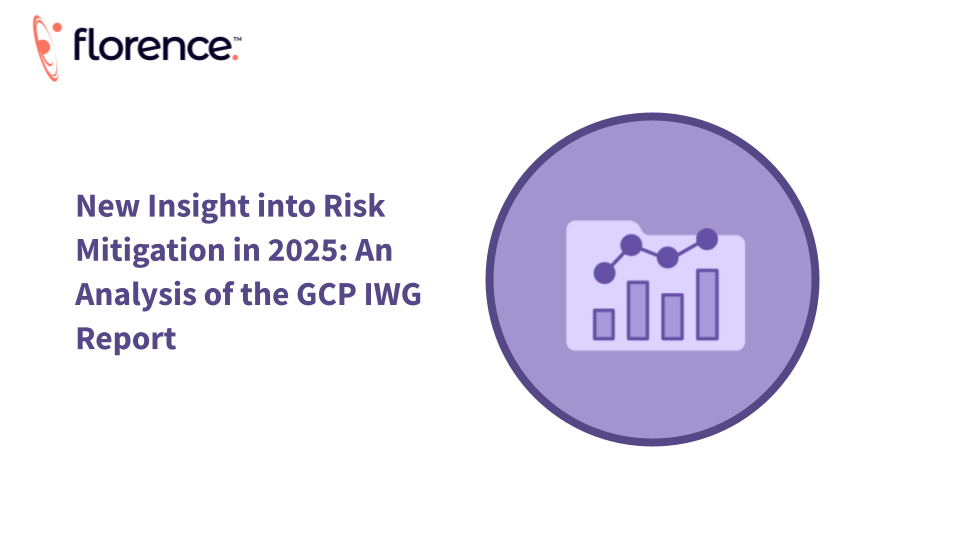 florence.™

New Insight into Risk Mitigation in 2025: An Analysis of the GCP IWG Report